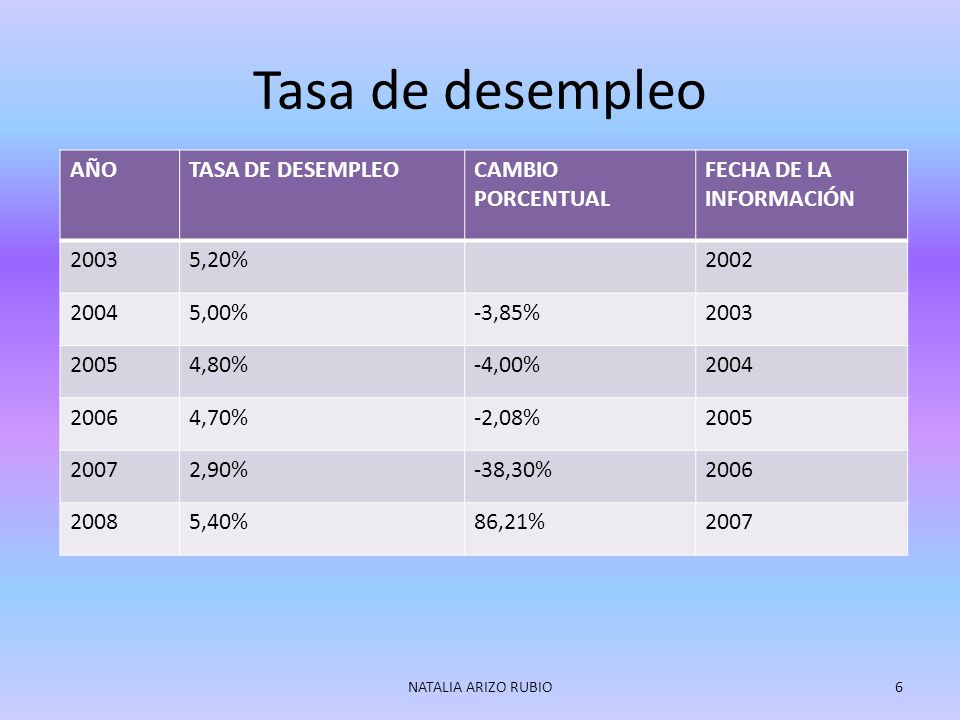 Tasa de desempleo

| AÑO | TASA DE DESEMPLEO | CAMBIO PORCENTUAL | FECHA DE LA INFORMACIÓN |
|---|---|---|---|
| 2003 | 5,20% | | 2002 |
| 2004 | 5,00% | -3,85% | 2003 |
| 2005 | 4,80% | -4,00% | 2004 |
| 2006 | 4,70% | -2,08% | 2005 |
| 2007 | 2,90% | -38,30% | 2006 |
| 2008 | 5,40% | 86,21% | 2007 |

NATALIA ARIZO RUBIO

6